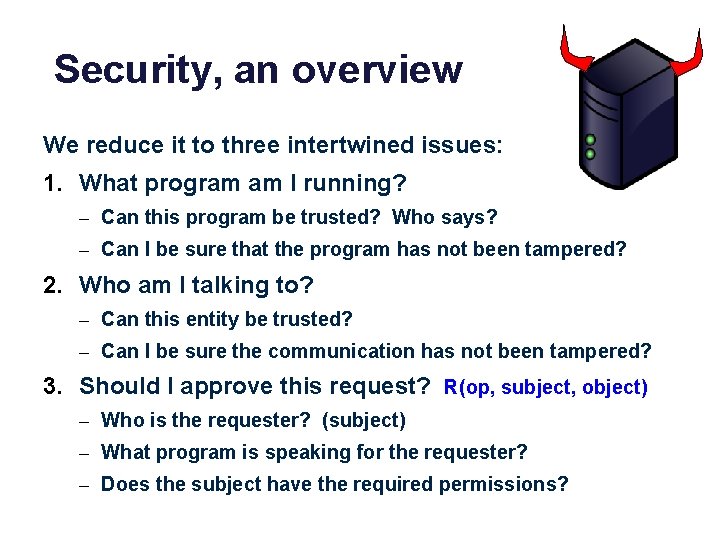 Security, an overview

We reduce it to three intertwined issues:

1. What program am I running?
– Can this program be trusted? Who says?
– Can I be sure that the program has not been tampered?

2. Who am I talking to?
– Can this entity be trusted?
– Can I be sure the communication has not been tampered?

3. Should I approve this request? R(op, subject, object)
– Who is the requester? (subject)
– What program is speaking for the requester?
– Does the subject have the required permissions?